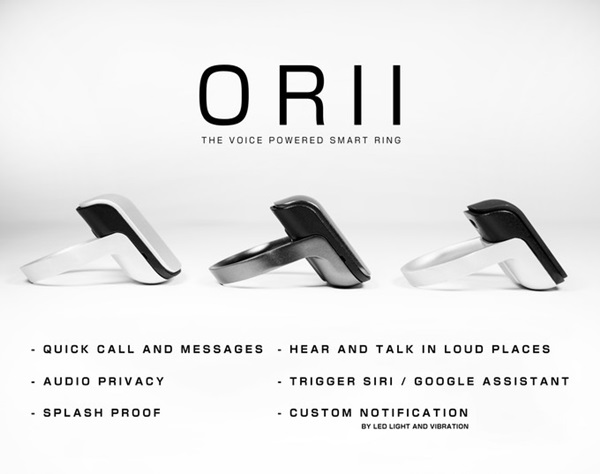 ORII

THE VOICE POWERED SMART RING

- QUICK CALL AND MESSAGES

- AUDIO PRIVACY

- SPLASH PROOF

- HEAR AND TALK IN LOUD PLACES

- TRIGGER SIRI / GOOGLE ASSISTANT

- CUSTOM NOTIFICATION
BY LED LIGHT AND VIBRATION